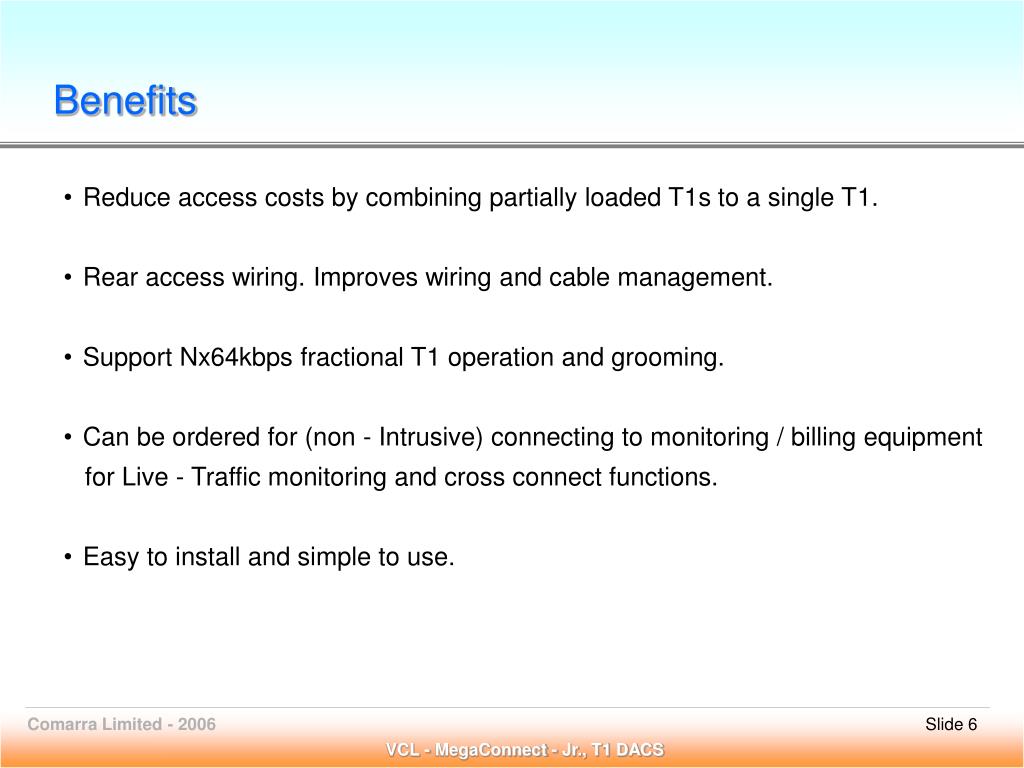 Benefits

• Reduce access costs by combining partially loaded T1s to a single T1.

• Rear access wiring. Improves wiring and cable management.

• Support Nx64kbps fractional T1 operation and grooming.

• Can be ordered for (non - Intrusive) connecting to monitoring / billing equipment for Live - Traffic monitoring and cross connect functions.

• Easy to install and simple to use.

Comarra Limited - 2006

Slide 6

VCL - MegaConnect - Jr., T1 DACS